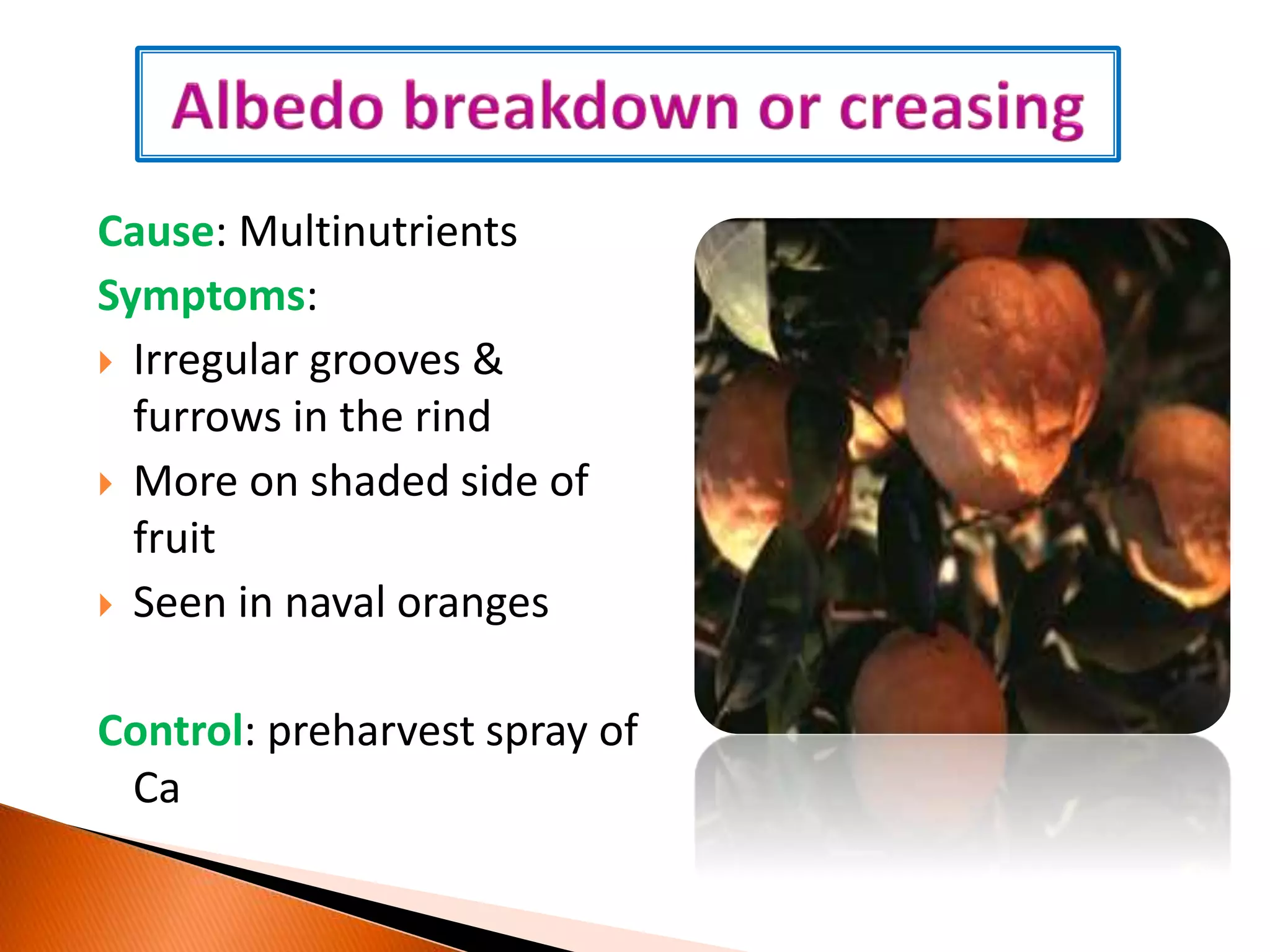 Albedo breakdown or creasing

Cause: Multinutrients

Symptoms:

Irregular grooves & furrows in the rind

More on shaded side of fruit

Seen in naval oranges

Control: preharvest spray of Ca